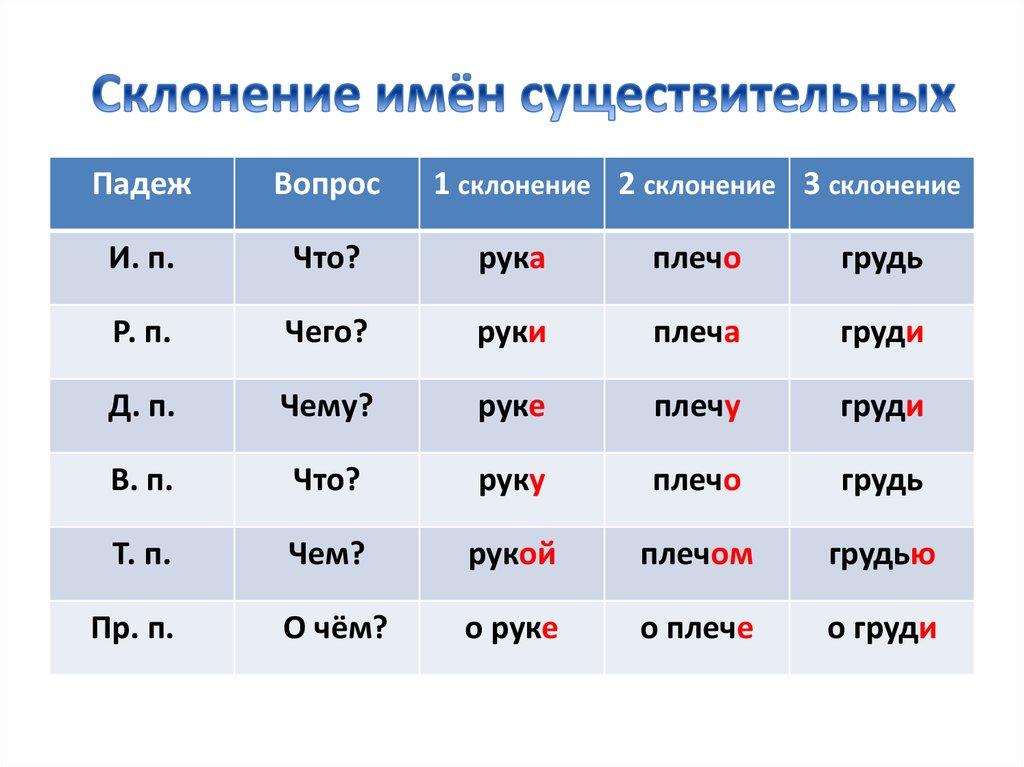 Склонение имён существительных

| Падеж | Вопрос | 1 склонение | 2 склонение | 3 склонение |
|---|---|---|---|---|
| И. п. | Что? | рука | плечо | грудь |
| Р. п. | Чего? | руки | плеча | груди |
| Д. п. | Чему? | руке | плечу | груди |
| В. п. | Что? | руку | плечо | грудь |
| Т. п. | Чем? | рукой | плечом | грудью |
| Пр. п. | О чём? | о руке | о плече | о груди |